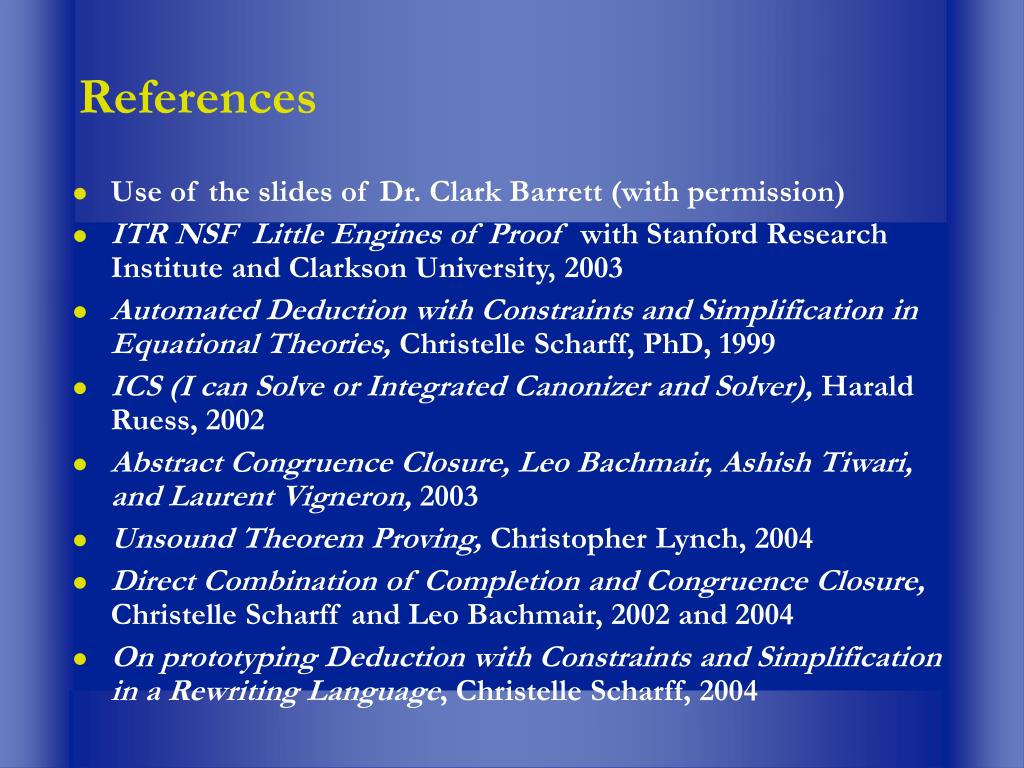 References

- Use of the slides of Dr. Clark Barrett (with permission)
- ITR NSF Little Engines of Proof with Stanford Research Institute and Clarkson University, 2003
- Automated Deduction with Constraints and Simplification in Equational Theories, Christelle Scharff, PhD, 1999
- ICS (I can Solve or Integrated Canonizer and Solver), Harald Ruess, 2002
- Abstract Congruence Closure, Leo Bachmair, Ashish Tiwari, and Laurent Vigneron, 2003
- Unsound Theorem Proving, Christopher Lynch, 2004
- Direct Combination of Completion and Congruence Closure, Christelle Scharff and Leo Bachmair, 2002 and 2004
- On prototyping Deduction with Constraints and Simplification in a Rewriting Language, Christelle Scharff, 2004